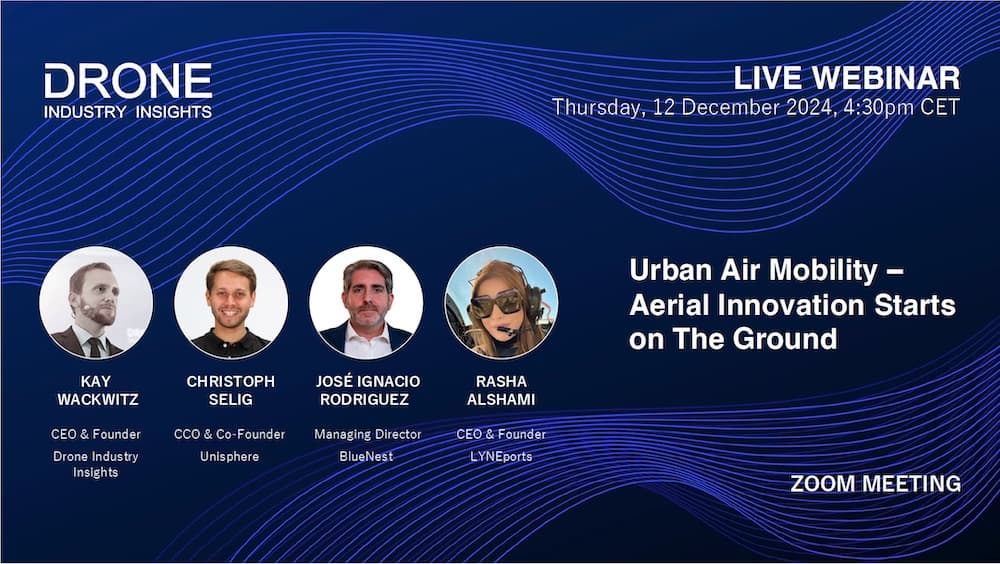 DRONE
INDUSTRY INSIGHTS

LIVE WEBINAR
Thursday, 12 December 2024, 4:30pm CET

Urban Air Mobility – Aerial Innovation Starts on The Ground

KAY WACKWITZ
CEO & Founder
Drone Industry Insights

CHRISTOPH SELIG
CCO & Co-Founder
Unisphere

JOSÉ IGNACIO RODRIGUEZ
Managing Director
BlueNest

RASHA ALSHAMI
CEO & Founder
LYNEports

ZOOM MEETING